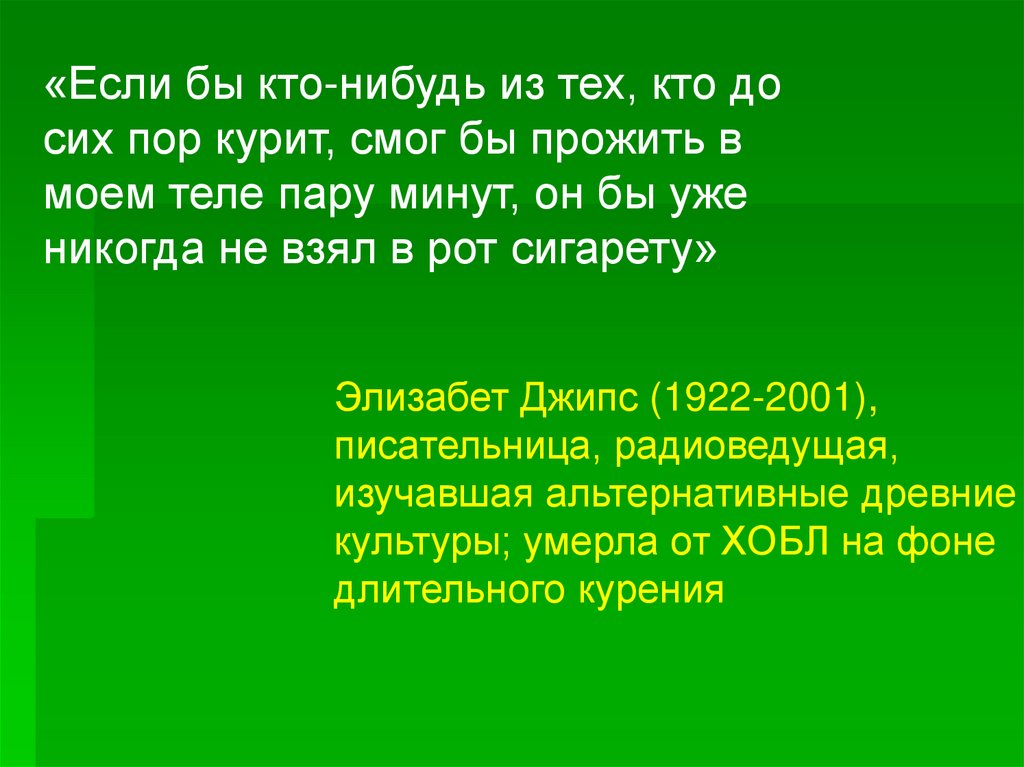 «Если бы кто-нибудь из тех, кто до сих пор курит, смог бы прожить в моем теле пару минут, он бы уже никогда не взял в рот сигарету»

Элизабет Джипс (1922-2001), писательница, радиоведущая, изучавшая альтернативные древние культуры; умерла от ХОБЛ на фоне длительного курения